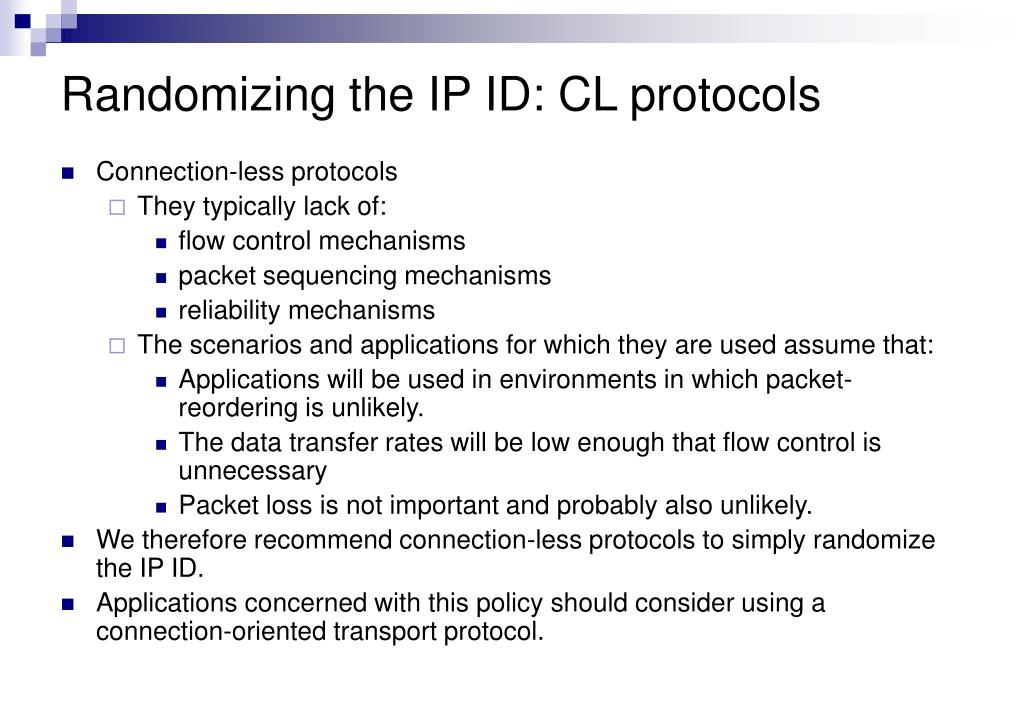 Randomizing the IP ID: CL protocols

- Connection-less protocols
  - They typically lack of:
    - flow control mechanisms
    - packet sequencing mechanisms
    - reliability mechanisms
  - The scenarios and applications for which they are used assume that:
    - Applications will be used in environments in which packet-reordering is unlikely.
    - The data transfer rates will be low enough that flow control is unnecessary
    - Packet loss is not important and probably also unlikely.
- We therefore recommend connection-less protocols to simply randomize the IP ID.
- Applications concerned with this policy should consider using a connection-oriented transport protocol.